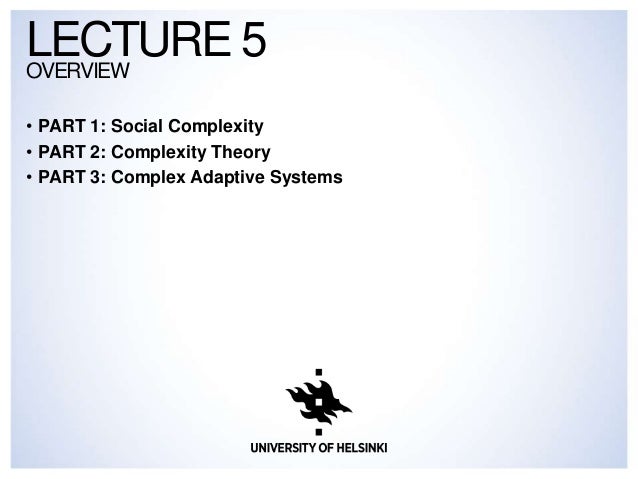 LECTURE 5
OVERVIEW

• PART 1: Social Complexity
• PART 2: Complexity Theory
• PART 3: Complex Adaptive Systems

UNIVERSITY OF HELSINKI